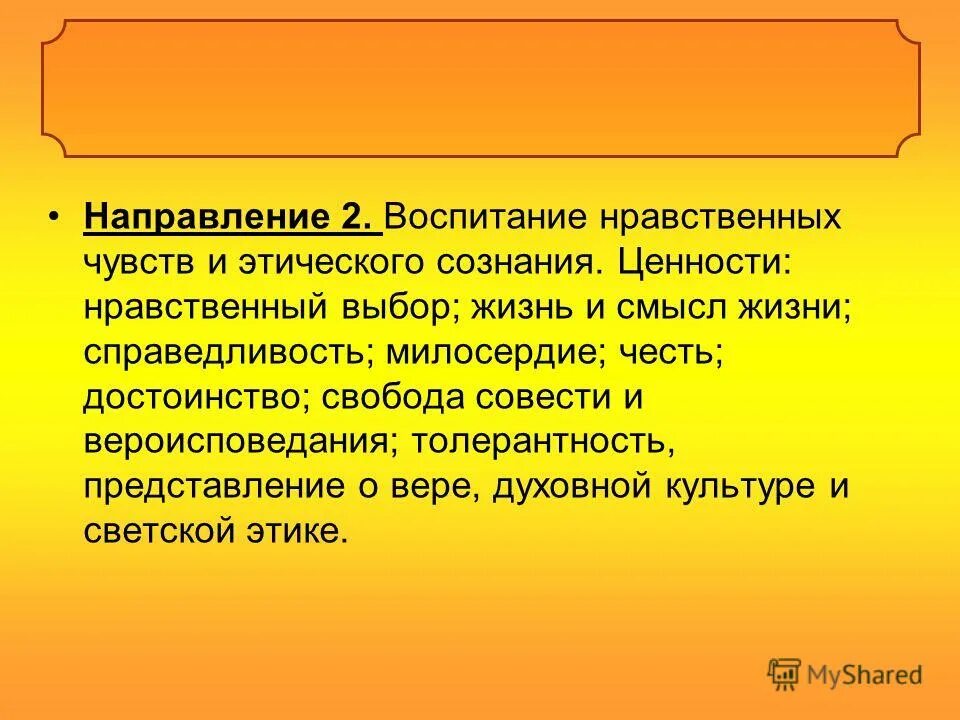 • Направление 2. Воспитание нравственных чувств и этического сознания. Ценности: нравственный выбор; жизнь и смысл жизни; справедливость; милосердие; честь; достоинство; свобода совести и вероисповедания; толерантность, представление о вере, духовной культуре и светской этике.

MyShared